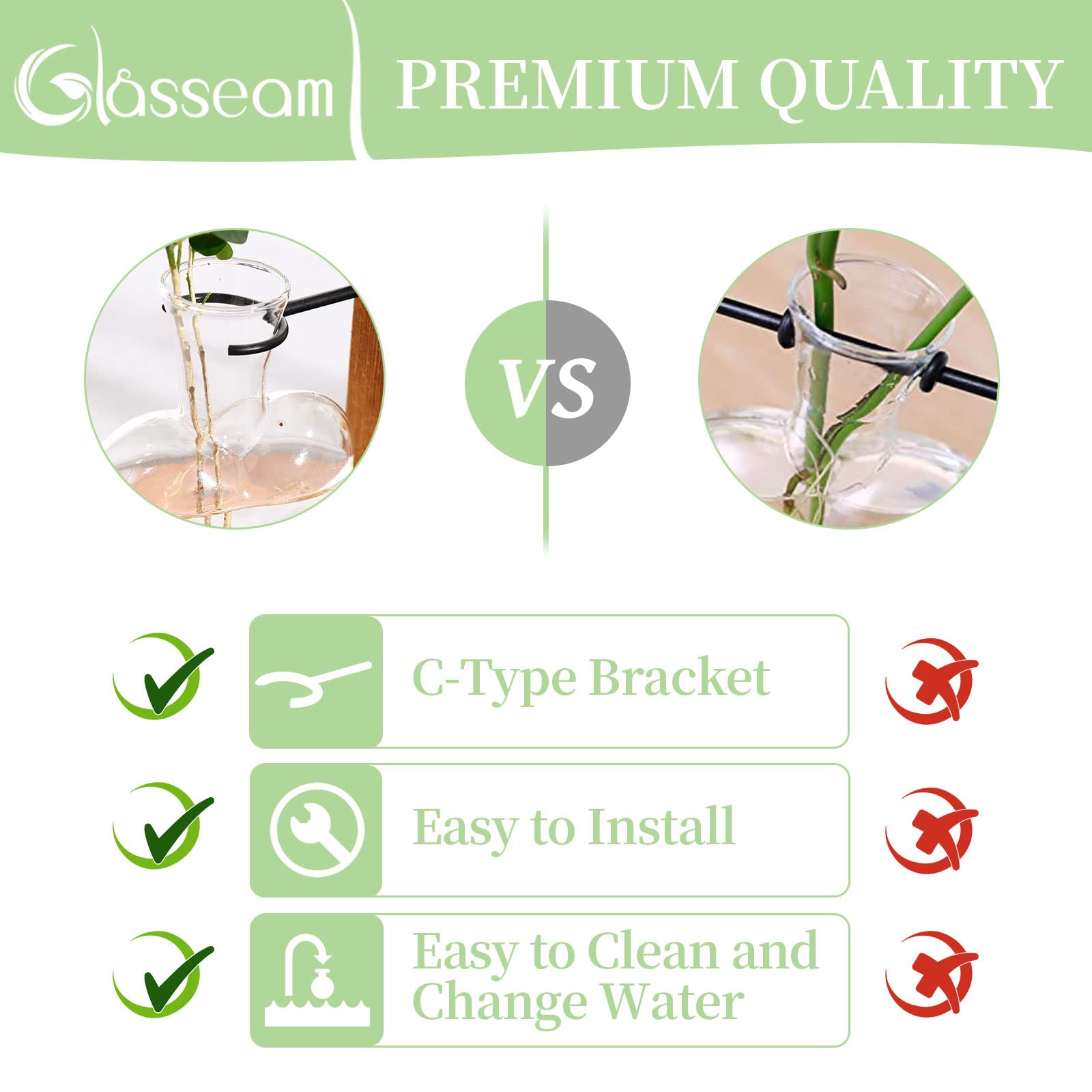 Glasseam

PREMIUM QUALITY

VS

C-Type Bracket

Easy to Install

Easy to Clean and Change Water